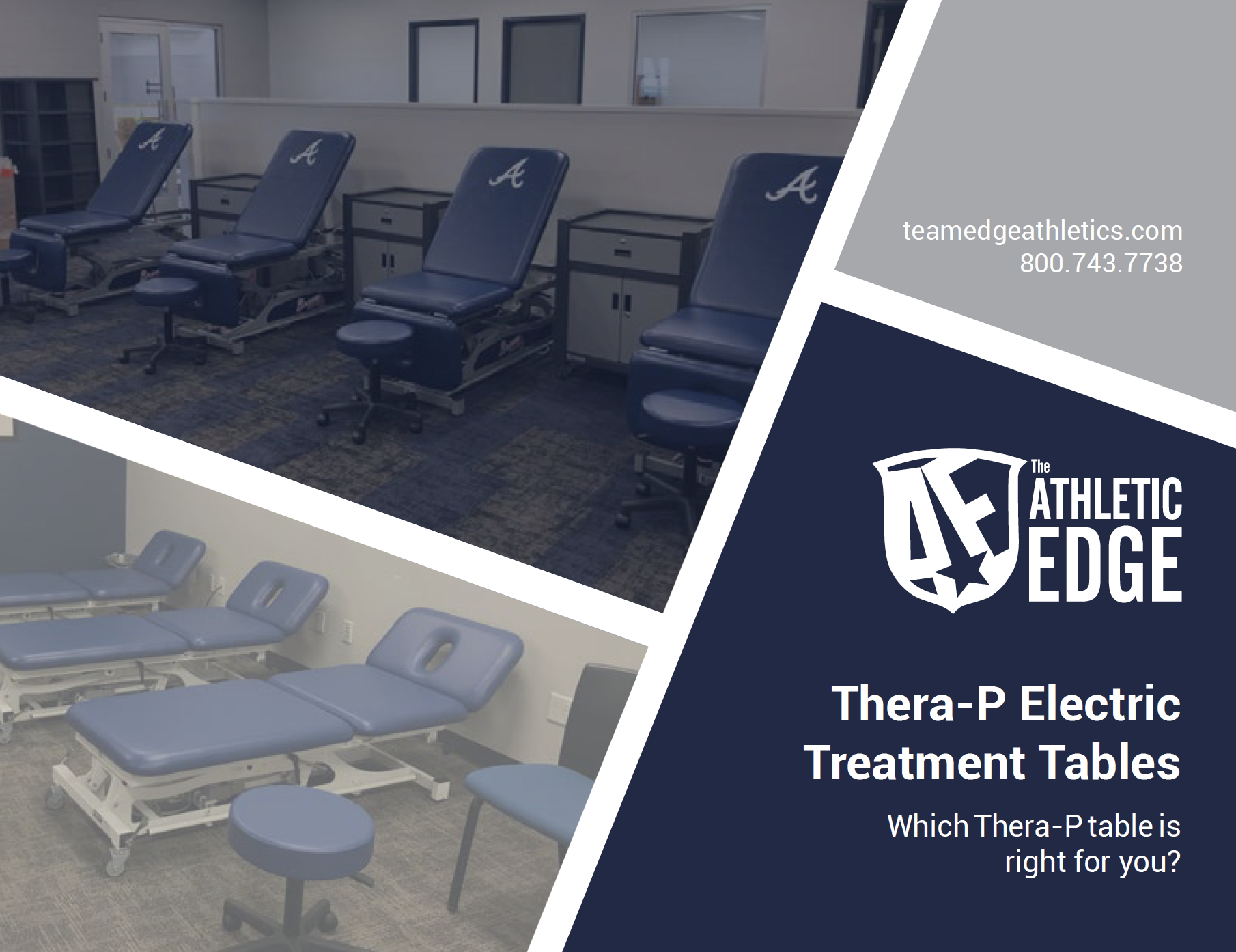 teamedgeathletics.com
800.743.7738

AE The ATHLETIC EDGE

Thera-P Electric Treatment Tables

Which Thera-P table is right for you?